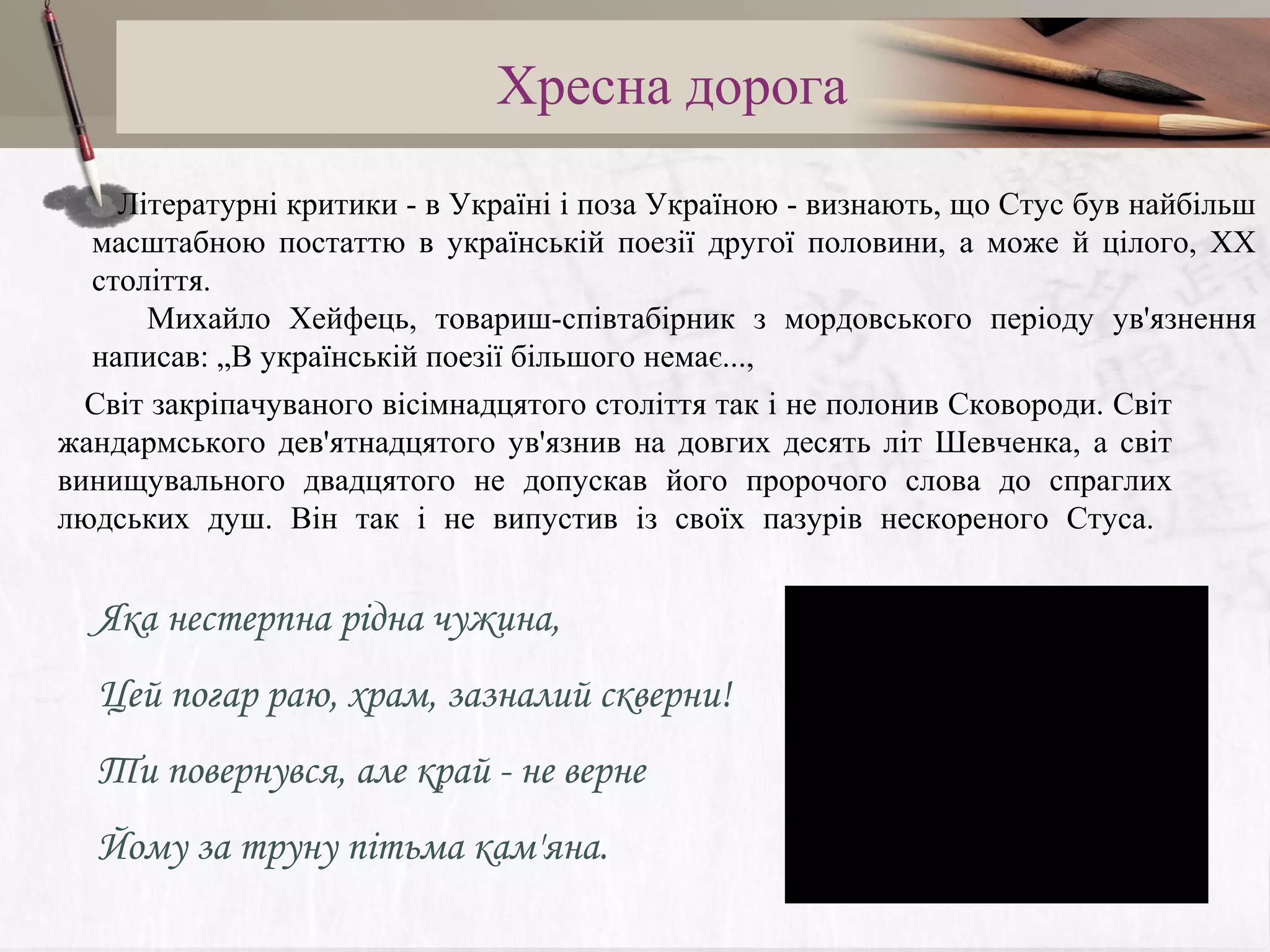 Хресна дорога

Літературні критики - в Україні і поза Україною - визнають, що Стус був найбільш масштабною постаттю в українській поезії другої половини, а може й цілого, XX століття.

Михайло Хейфець, товариш-співтабірник з мордовського періоду ув'язнення написав: „В українській поезії більшого немає...,

Світ закріпачуваного вісімнадцятого століття так і не полонив Сковороди. Світ жандармського дев'ятнадцятого ув'язнив на довгих десять літ Шевченка, а світ винищувального двадцятого не допускав його пророчого слова до спраглих людських душ. Він так і не випустив із своїх пазурів нескореного Стуса.

Яка нестерпна рідна чужина,

Цей погар раю, храм, зазналий скверни!

Ти повернувся, але край - не верне

Йому за труну пітьма кам'яна.